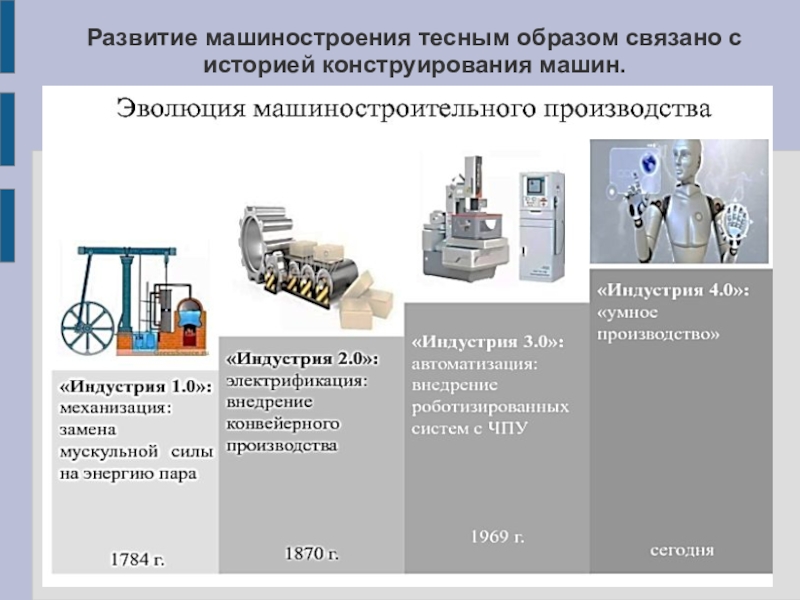 Развитие машиностроения тесным образом связано с историей конструирования машин.

Эволюция машиностроительного производства

«Индустрия 1.0»: механизация: замена мускульной силы на энергию пара

1784 г.

«Индустрия 2.0»: электрификация: внедрение конвейерного производства

1870 г.

«Индустрия 3.0»: автоматизация: внедрение роботизированных систем с ЧПУ

1969 г.

«Индустрия 4.0»: «умное производство»

сегодня